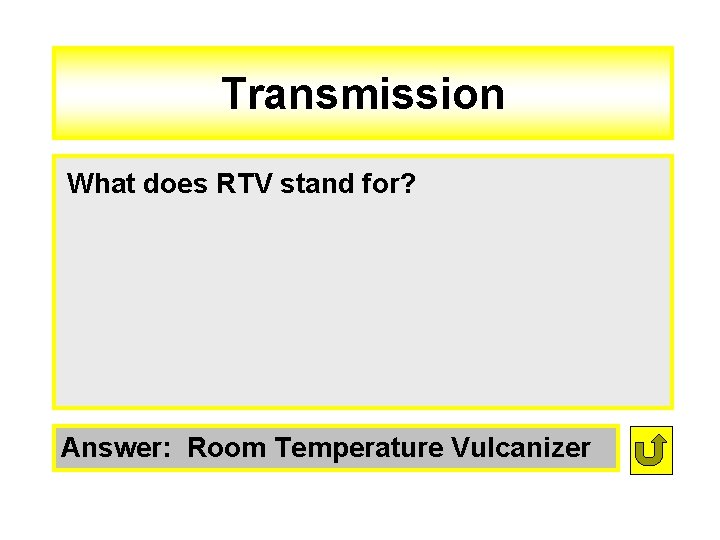 Transmission

What does RTV stand for?

Answer: Room Temperature Vulcanizer